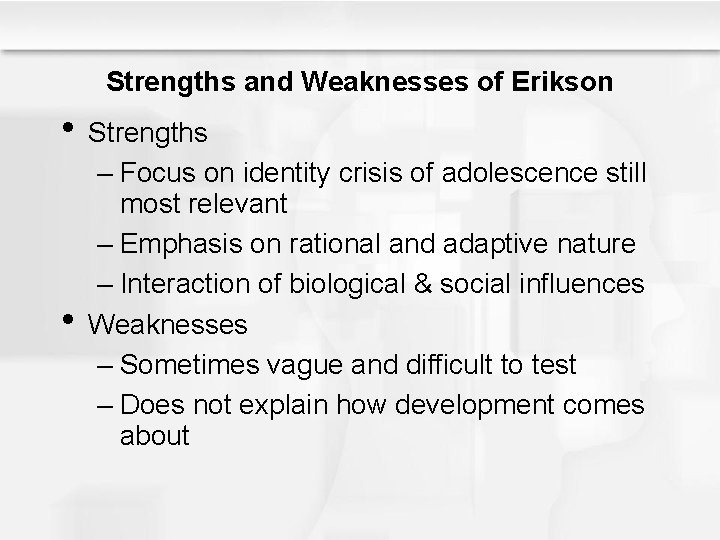 Strengths and Weaknesses of Erikson

• Strengths
– Focus on identity crisis of adolescence still most relevant
– Emphasis on rational and adaptive nature
– Interaction of biological & social influences

• Weaknesses
– Sometimes vague and difficult to test
– Does not explain how development comes about